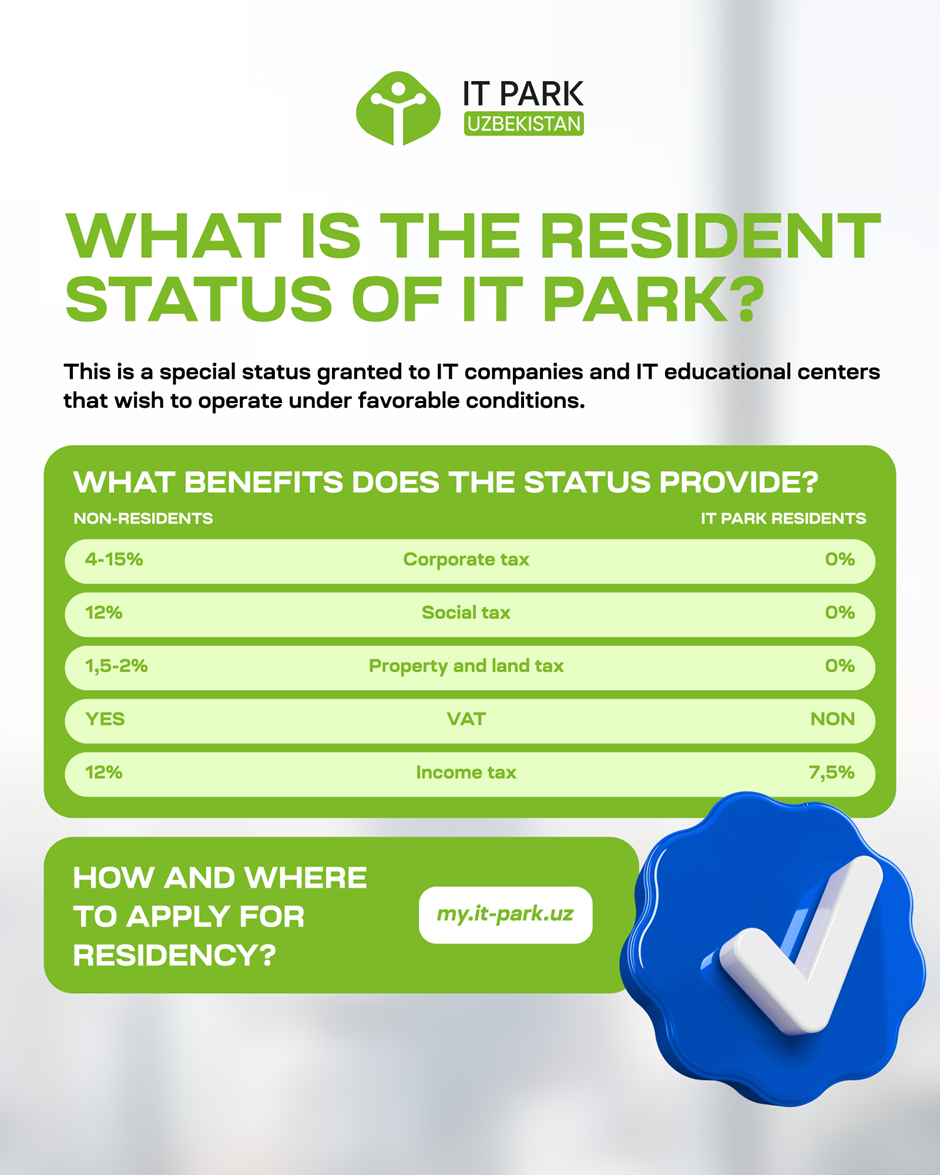 IT PARK
UZBEKISTAN

WHAT IS THE RESIDENT STATUS OF IT PARK?

This is a special status granted to IT companies and IT educational centers that wish to operate under favorable conditions.

WHAT BENEFITS DOES THE STATUS PROVIDE?

| NON-RESIDENTS | | IT PARK RESIDENTS |
|---|---|---|
| 4-15% | Corporate tax | 0% |
| 12% | Social tax | 0% |
| 1,5-2% | Property and land tax | 0% |
| YES | VAT | NON |
| 12% | Income tax | 7,5% |

HOW AND WHERE TO APPLY FOR RESIDENCY?

my.it-park.uz